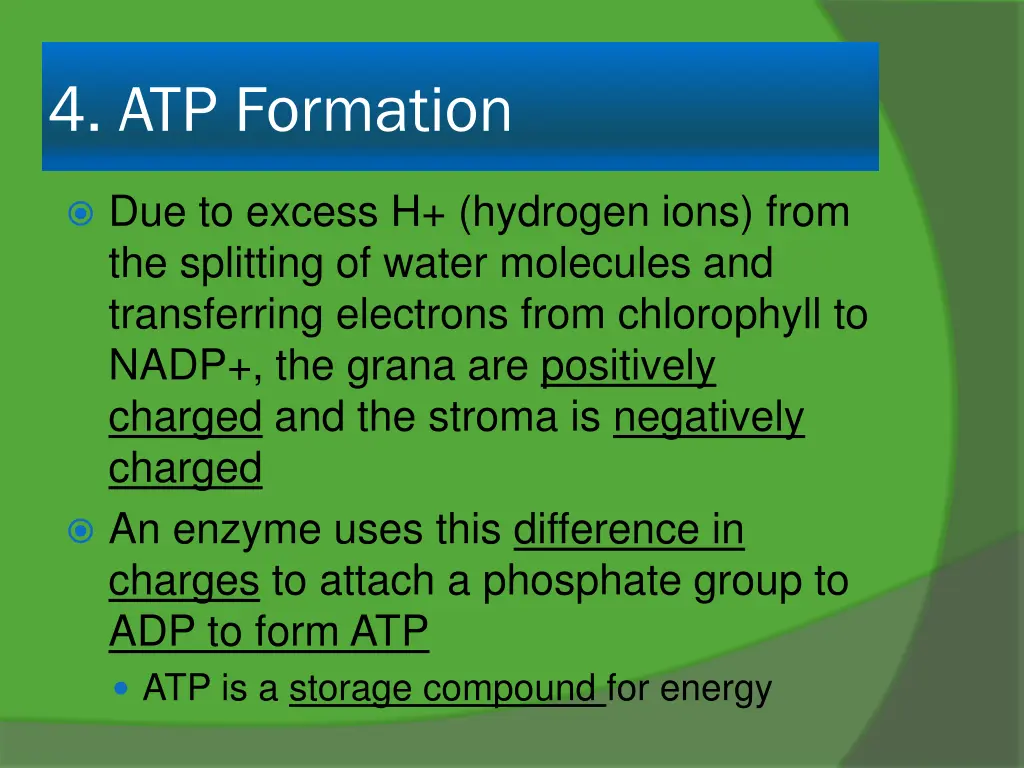 4. ATP Formation

Due to excess H+ (hydrogen ions) from the splitting of water molecules and transferring electrons from chlorophyll to NADP+, the grana are positively charged and the stroma is negatively charged

An enzyme uses this difference in charges to attach a phosphate group to ADP to form ATP

ATP is a storage compound for energy